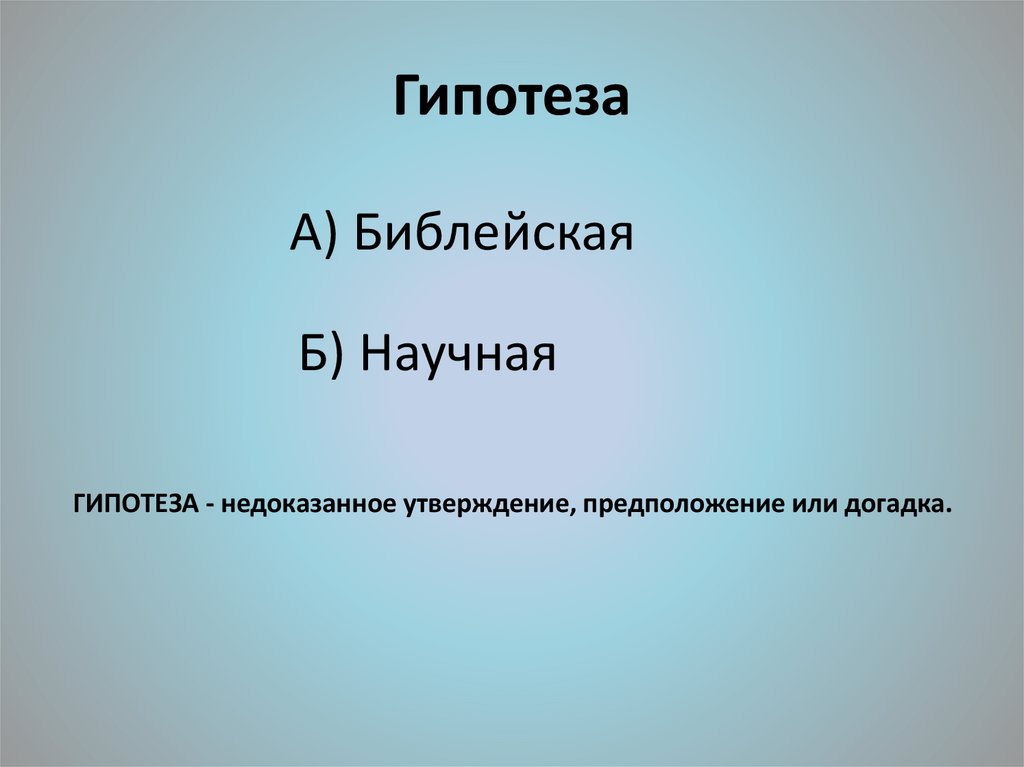 Гипотеза

А) Библейская

Б) Научная

ГИПОТЕЗА - недоказанное утверждение, предположение или догадка.